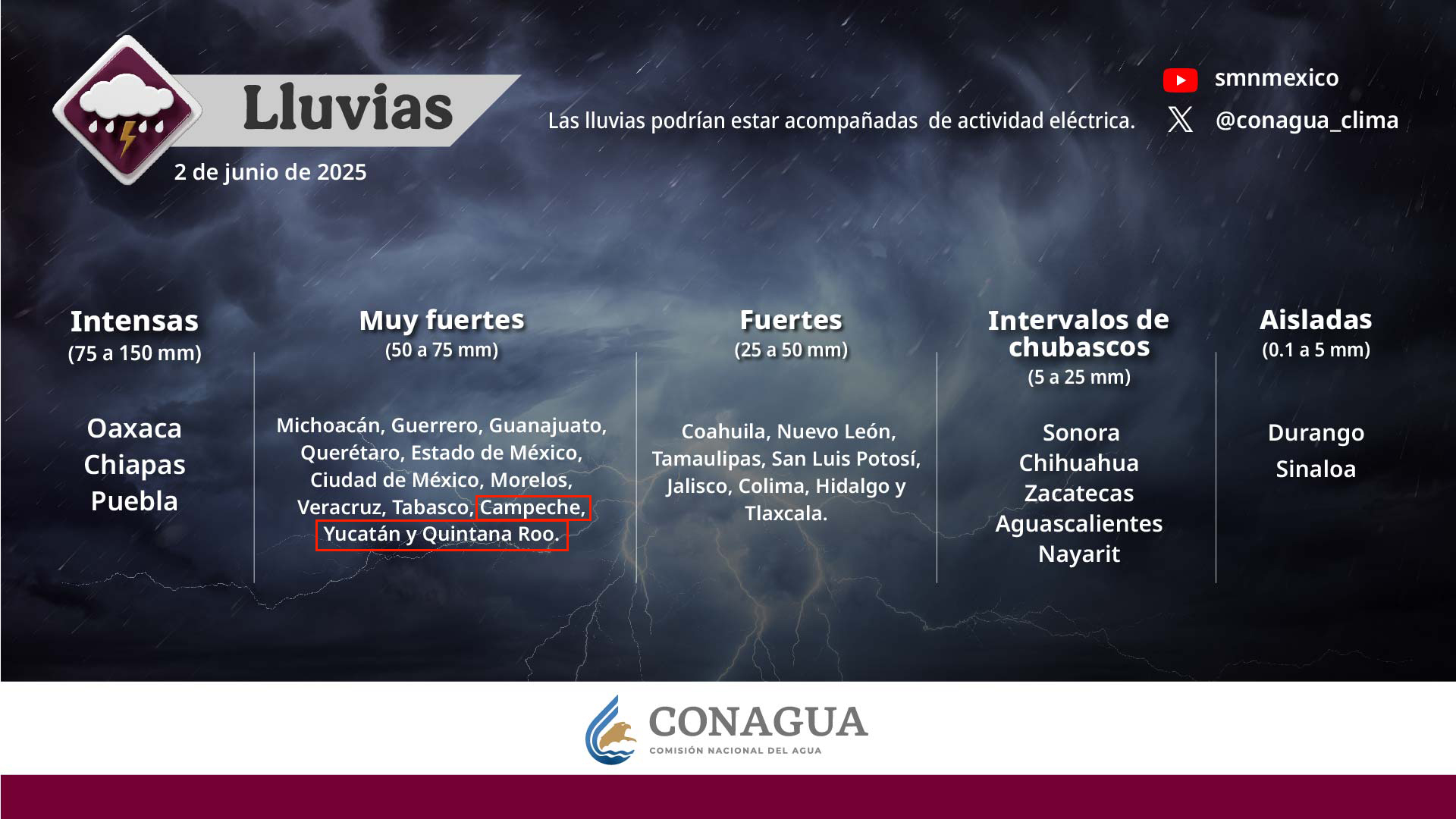 Lluvias

2 de junio de 2025

Las lluvias podrían estar acompañadas de actividad eléctrica.

smnmexico

@conagua_clima

Intensas
(75 a 150 mm)

Oaxaca
Chiapas
Puebla

Muy fuertes
(50 a 75 mm)

Michoacán, Guerrero, Guanajuato, Querétaro, Estado de México, Ciudad de México, Morelos, Veracruz, Tabasco, Campeche, Yucatán y Quintana Roo.

Fuertes
(25 a 50 mm)

Coahuila, Nuevo León, Tamaulipas, San Luis Potosí, Jalisco, Colima, Hidalgo y Tlaxcala.

Intervalos de chubascos
(5 a 25 mm)

Sonora
Chihuahua
Zacatecas
Aguascalientes
Nayarit

Aisladas
(0.1 a 5 mm)

Durango
Sinaloa

CONAGUA
COMISIÓN NACIONAL DEL AGUA